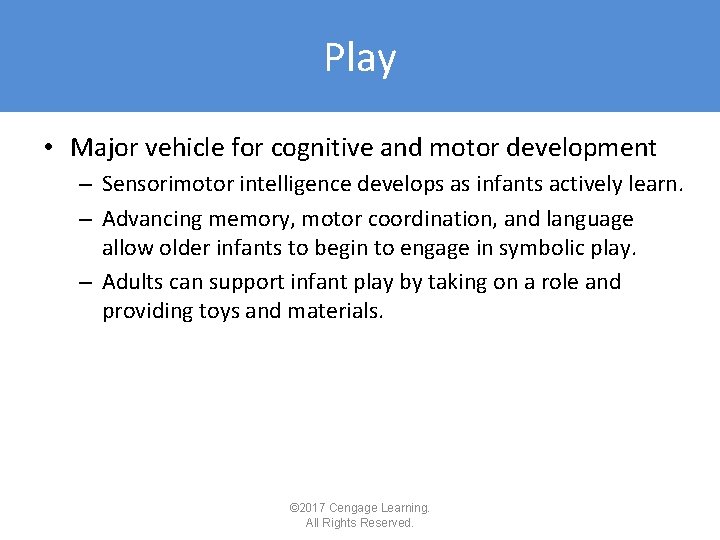 Play

• Major vehicle for cognitive and motor development
– Sensorimotor intelligence develops as infants actively learn.
– Advancing memory, motor coordination, and language allow older infants to begin to engage in symbolic play.
– Adults can support infant play by taking on a role and providing toys and materials.

©2017 Cengage Learning.
All Rights Reserved.